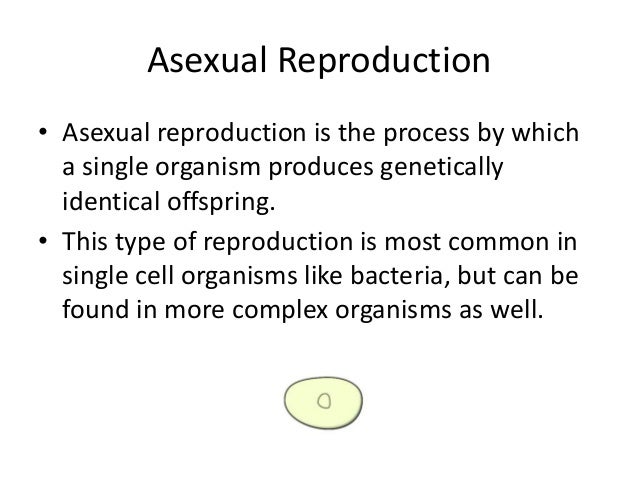 Asexual Reproduction

• Asexual reproduction is the process by which a single organism produces genetically identical offspring.

• This type of reproduction is most common in single cell organisms like bacteria, but can be found in more complex organisms as well.